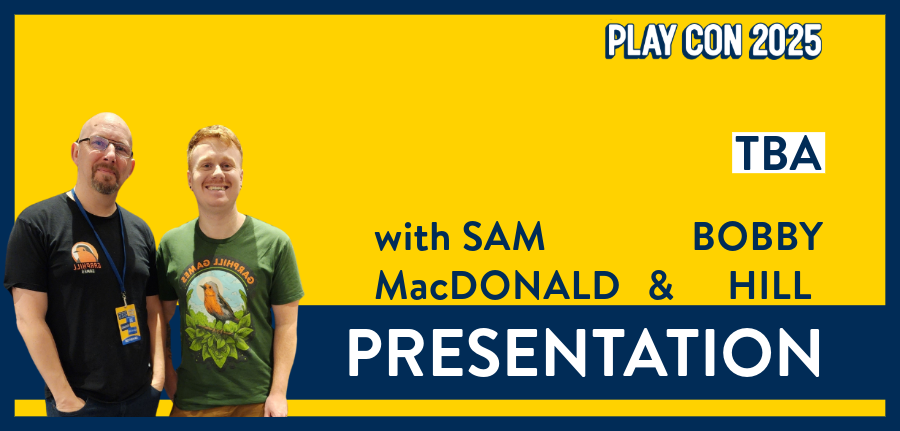 PLAY CON 2025

TBA

with SAM MacDONALD & BOBBY HILL

PRESENTATION

GARPHILL GAMES

GARPHILL GAMES